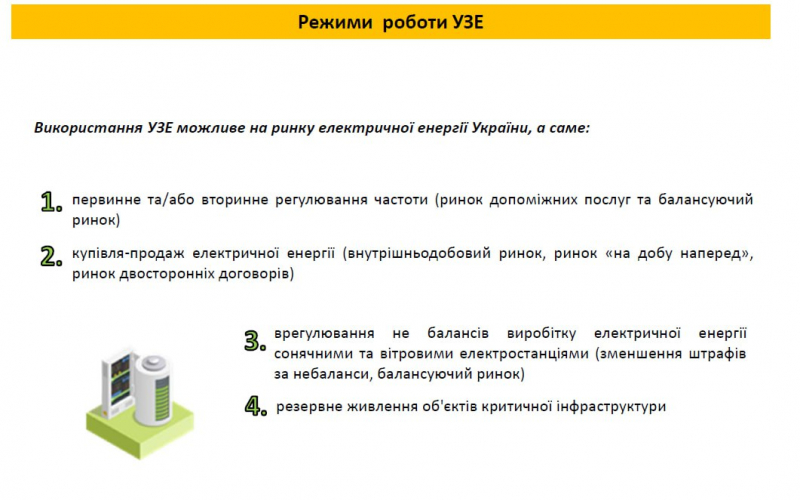 Режими роботи УЗЕ

Використання УЗЕ можливе на ринку електричної енергії України, а саме:

1. первинне та/або вторинне регулювання частоти (ринок допоміжних послуг та балансуючий ринок)

2. купівля-продаж електричної енергії (внутрішньодобовий ринок, ринок «на добу наперед», ринок двосторонніх договорів)

3. врегулювання не балансів виробітку електричної енергії сонячними та вітровими електростанціями (зменшення штрафів за небаланси, балансуючий ринок)

4. резервне живлення об'єктів критичної інфраструктури